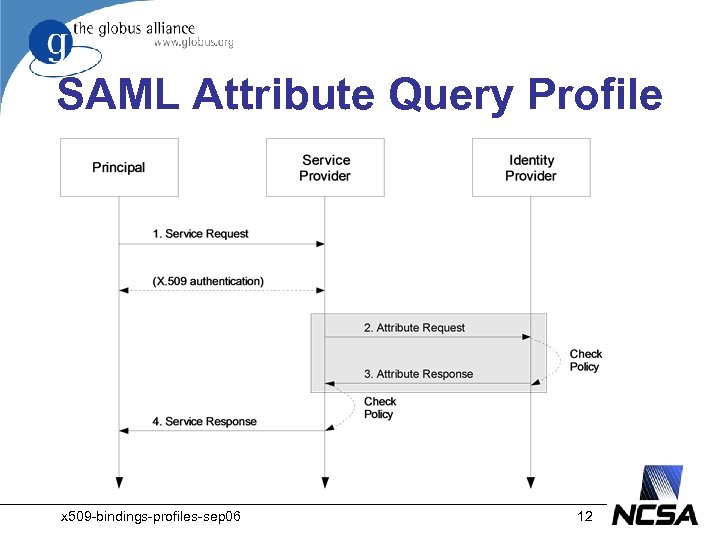 g the globus alliance
www.globus.org

SAML Attribute Query Profile

Principal

Service Provider

Identity Provider

1. Service Request

(X.509 authentication)

2. Attribute Request

Check Policy

3. Attribute Response

Check Policy

4. Service Response

x509-bindings-profiles-sep06

12

NCSA